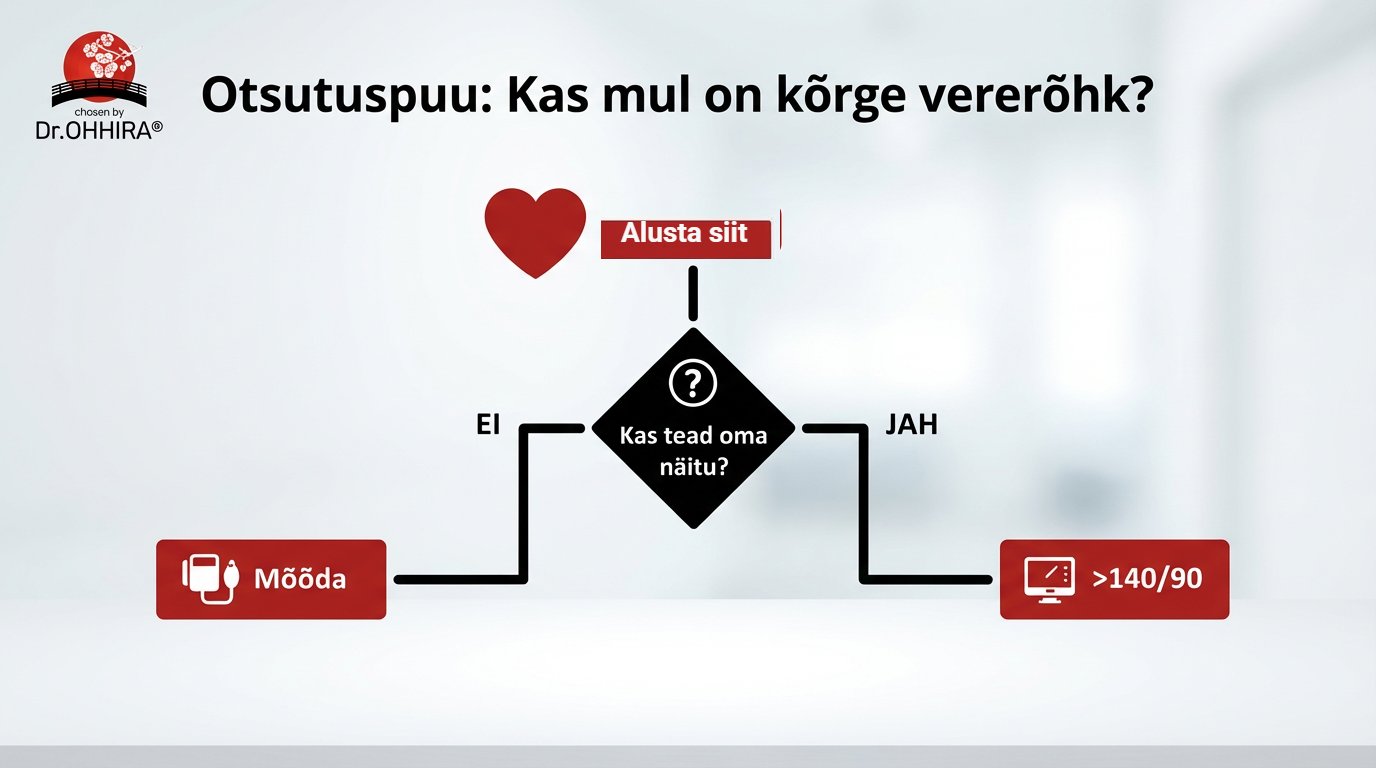 chosen by
Dr.OHHIRA®

Otsutuspuu: Kas mul on kõrge vererõhk?

Alusta siit

Kas tead oma näitu?

EI

JAH

Mõõda

>140/90